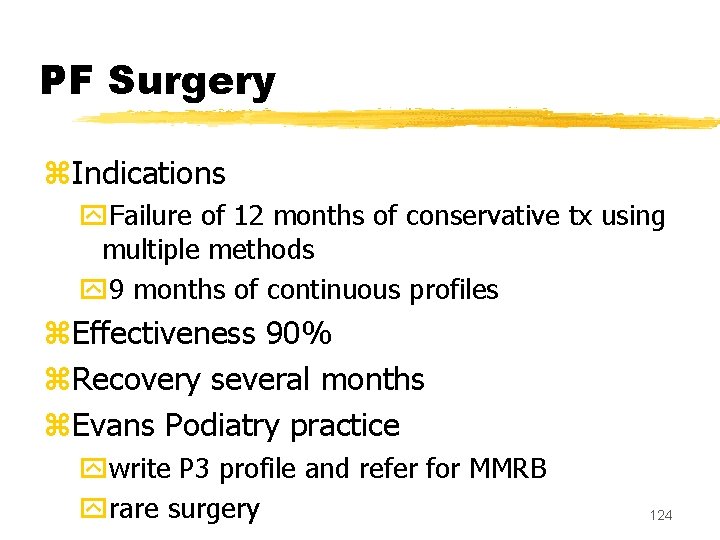 PF Surgery

Indications

Failure of 12 months of conservative tx using multiple methods

9 months of continuous profiles

Effectiveness 90%

Recovery several months

Evans Podiatry practice

write P3 profile and refer for MMRB

rare surgery

124